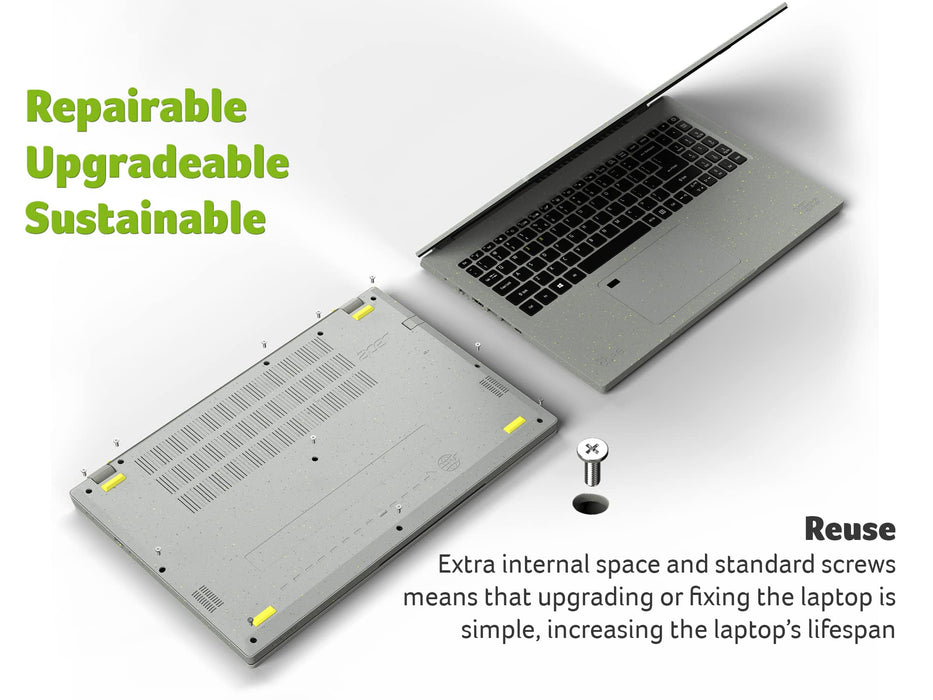 Repairable
Upgradeable
Sustainable

acer

Reuse
Extra internal space and standard screws means that upgrading or fixing the laptop is simple, increasing the laptop's lifespan